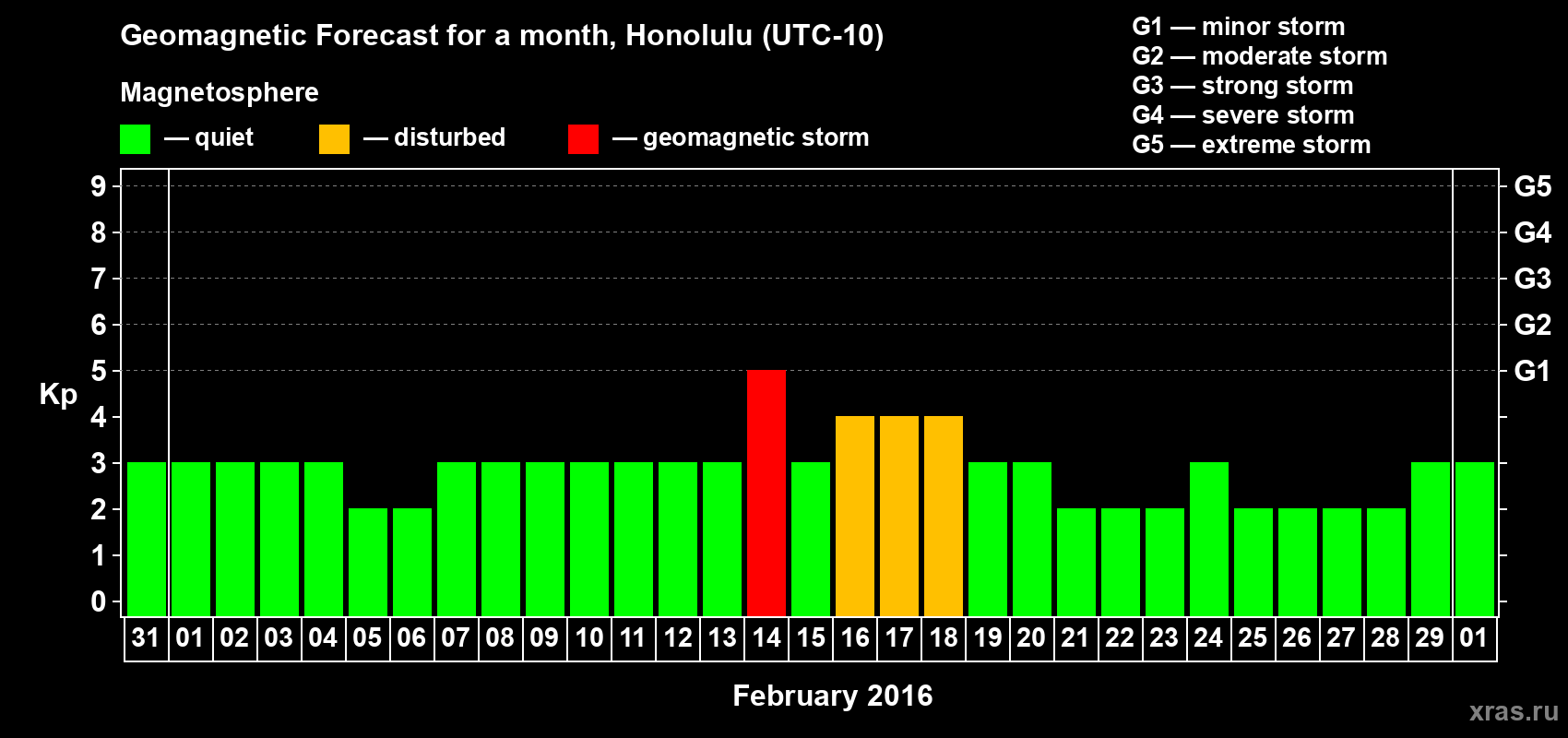 Geomagnetic Forecast for a month, Honolulu (UTC-10)

Magnetosphere

— quiet — disturbed — geomagnetic storm

G1 — minor storm
G2 — moderate storm
G3 — strong storm
G4 — severe storm
G5 — extreme storm

Kp

9 8 7 6 5 4 3 2 1 0

G5 G4 G3 G2 G1

31 01 02 03 04 05 06 07 08 09 10 11 12 13 14 15 16 17 18 19 20 21 22 23 24 25 26 27 28 29 01

February 2016

xras.ru